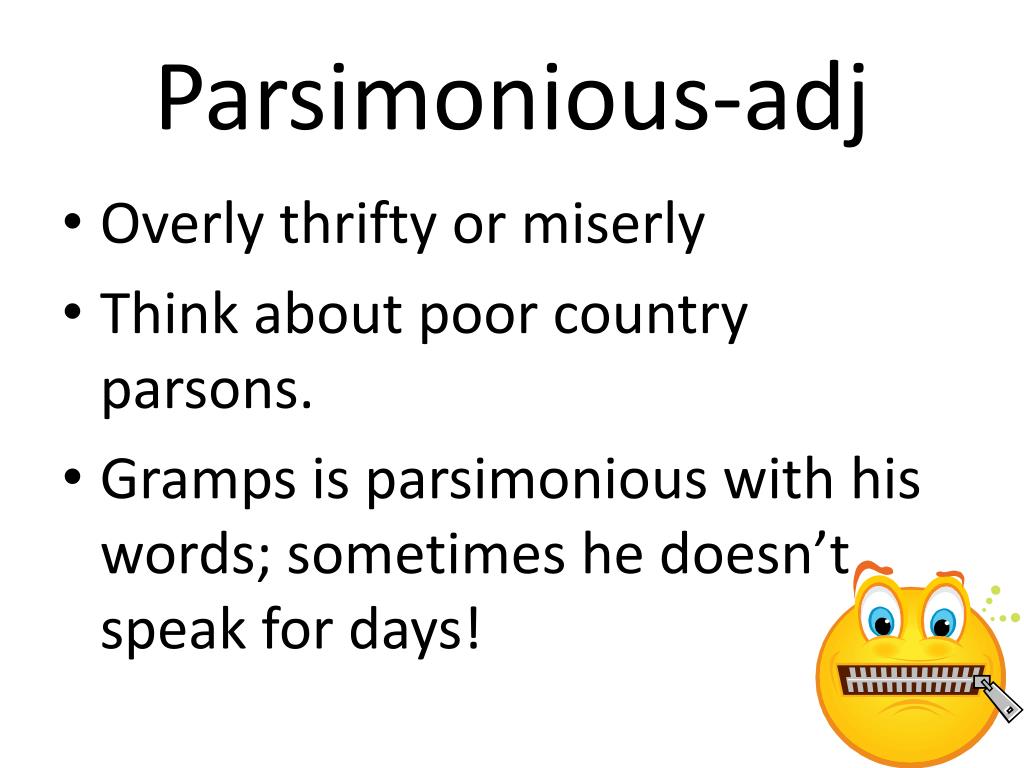 Parsimonious-adj

• Overly thrifty or miserly
• Think about poor country parsons.
• Gramps is parsimonious with his words; sometimes he doesn't speak for days!